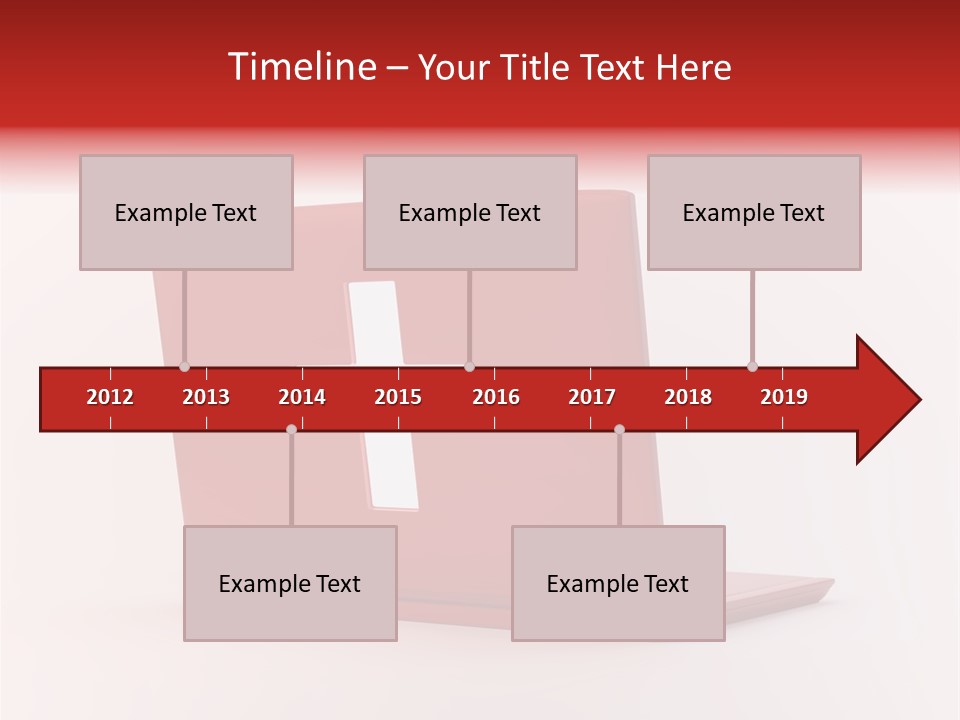 Timeline – Your Title Text Here

Example Text

Example Text

Example Text

2012 2013 2014 2015 2016 2017 2018 2019

Example Text

Example Text